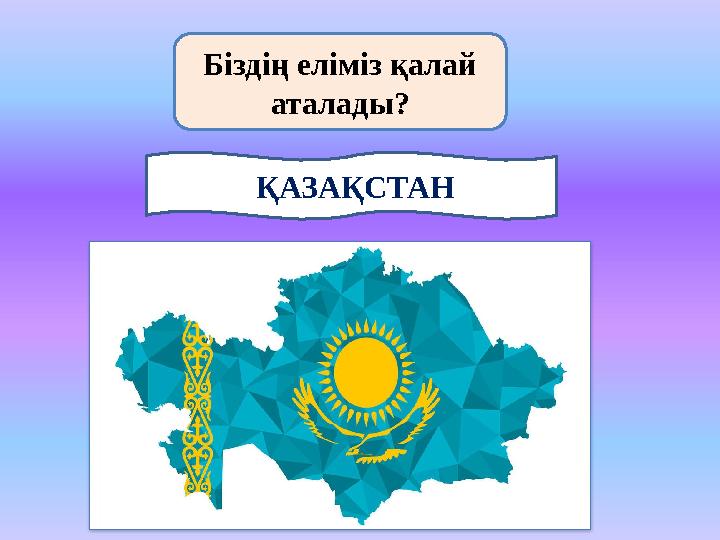 Біздің еліміз қалай аталады?

ҚАЗАҚСТАН